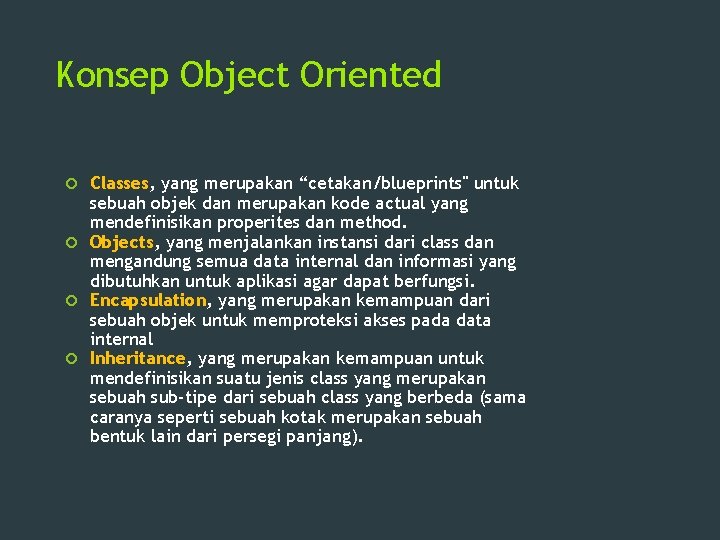 Konsep Object Oriented

Classes, yang merupakan “cetakan/blueprints" untuk sebuah objek dan merupakan kode actual yang mendefinisikan properites dan method.

Objects, yang menjalankan instansi dari class dan mengandung semua data internal dan informasi yang dibutuhkan untuk aplikasi agar dapat berfungsi.

Encapsulation, yang merupakan kemampuan dari sebuah objek untuk memproteksi akses pada data internal

Inheritance, yang merupakan kemampuan untuk mendefinisikan suatu jenis class yang merupakan sebuah sub-tipe dari sebuah class yang berbeda (sama caranya seperti sebuah kotak merupakan sebuah bentuk lain dari persegi panjang).